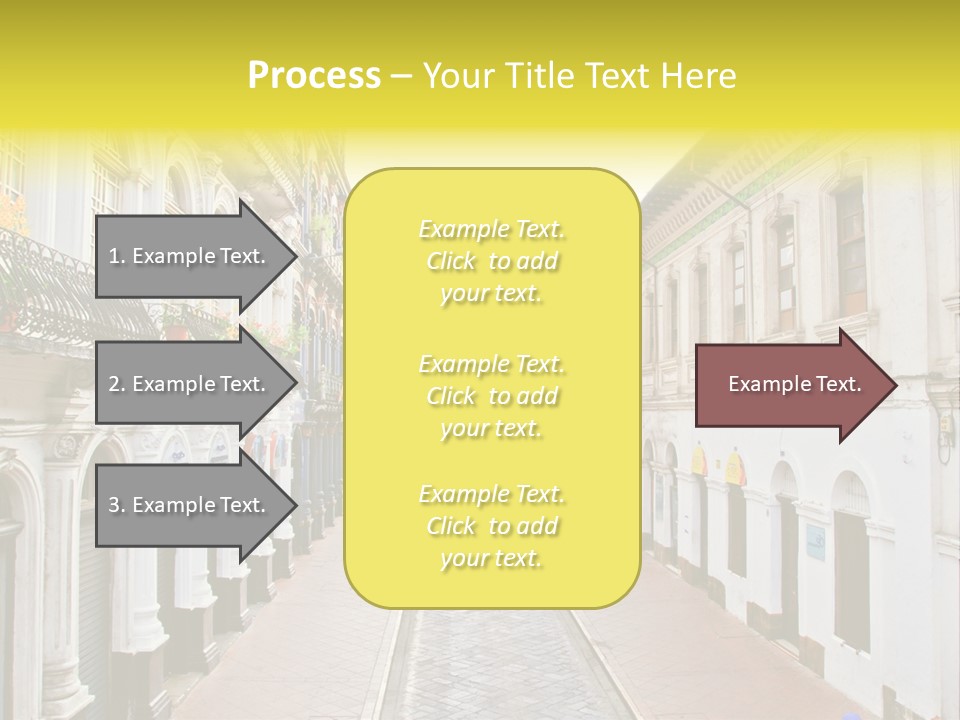 Process – Your Title Text Here

1. Example Text.

2. Example Text.

3. Example Text.

Example Text. Click to add your text.

Example Text. Click to add your text.

Example Text. Click to add your text.

Example Text.